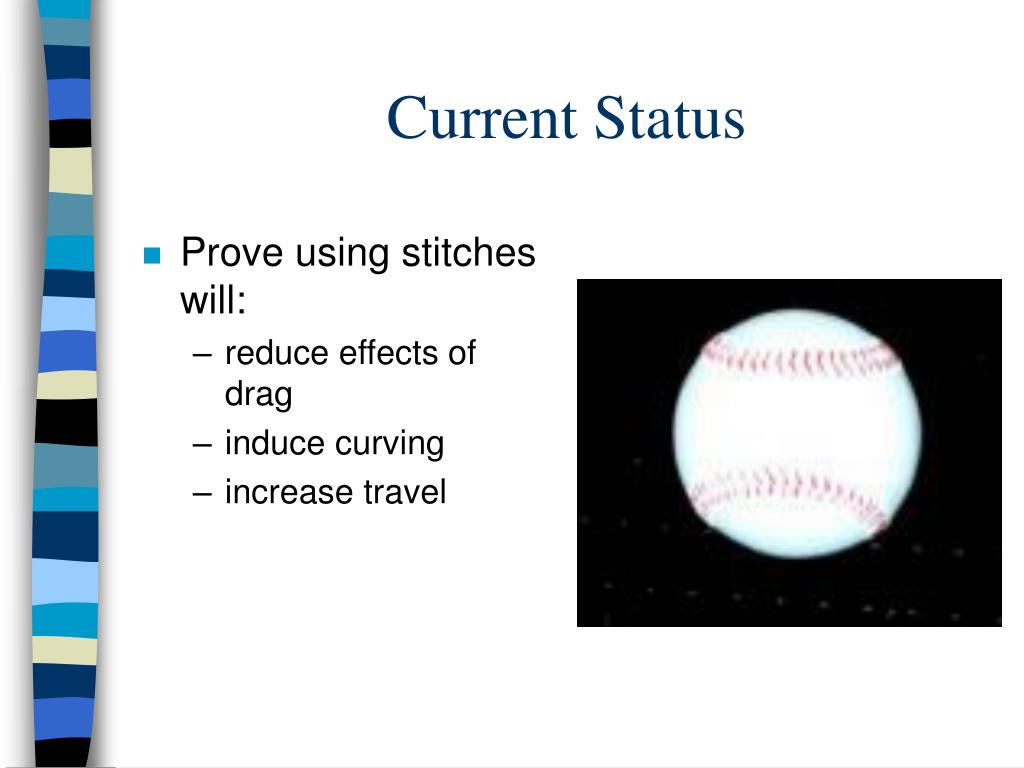 Current Status

Prove using stitches will:
– reduce effects of drag
– induce curving
– increase travel